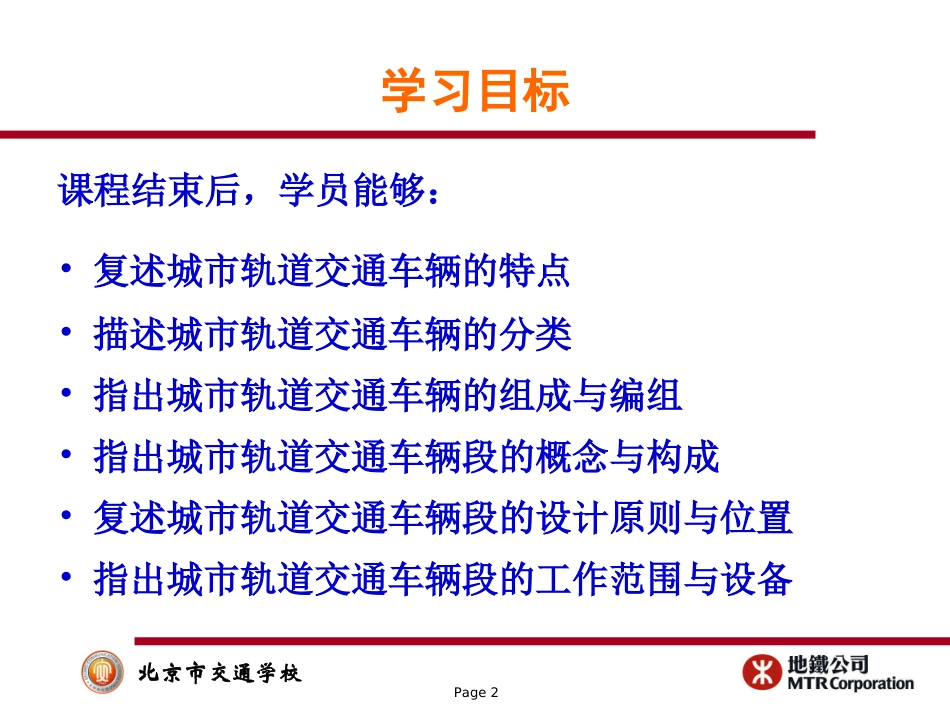 学习目标

课程结束后，学员能够：

• 复述城市轨道交通车辆的特点
• 描述城市轨道交通车辆的分类
• 指出城市轨道交通车辆的组成与编组
• 指出城市轨道交通车辆段的概念与构成
• 复述城市轨道交通车辆段的设计原则与位置
• 指出城市轨道交通车辆段的工作范围与设备

北京市交通学校

Page 2

地鐵公司
MTR Corporation